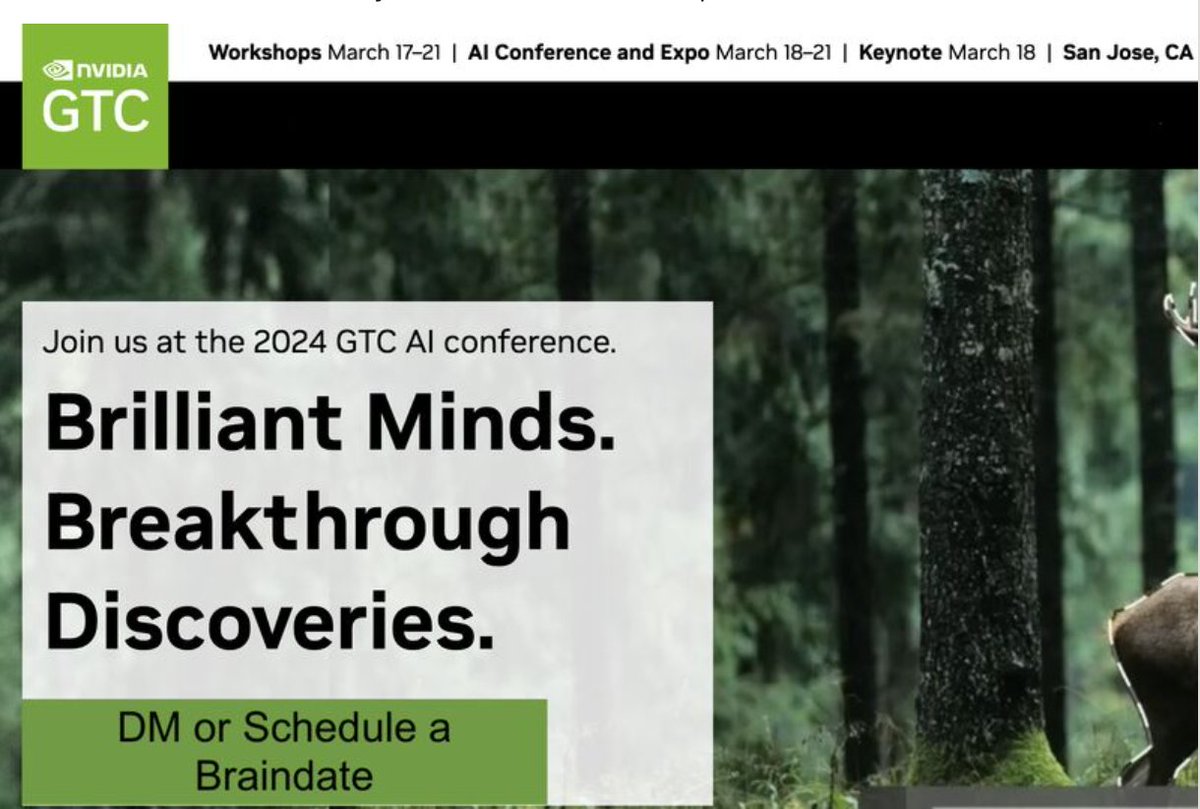 NVIDIA
GTC

Workshops March 17–21 | AI Conference and Expo March 18–21 | Keynote March 18 | San Jose, CA

Join us at the 2024 GTC AI conference.

Brilliant Minds. Breakthrough Discoveries.

DM or Schedule a Braindate